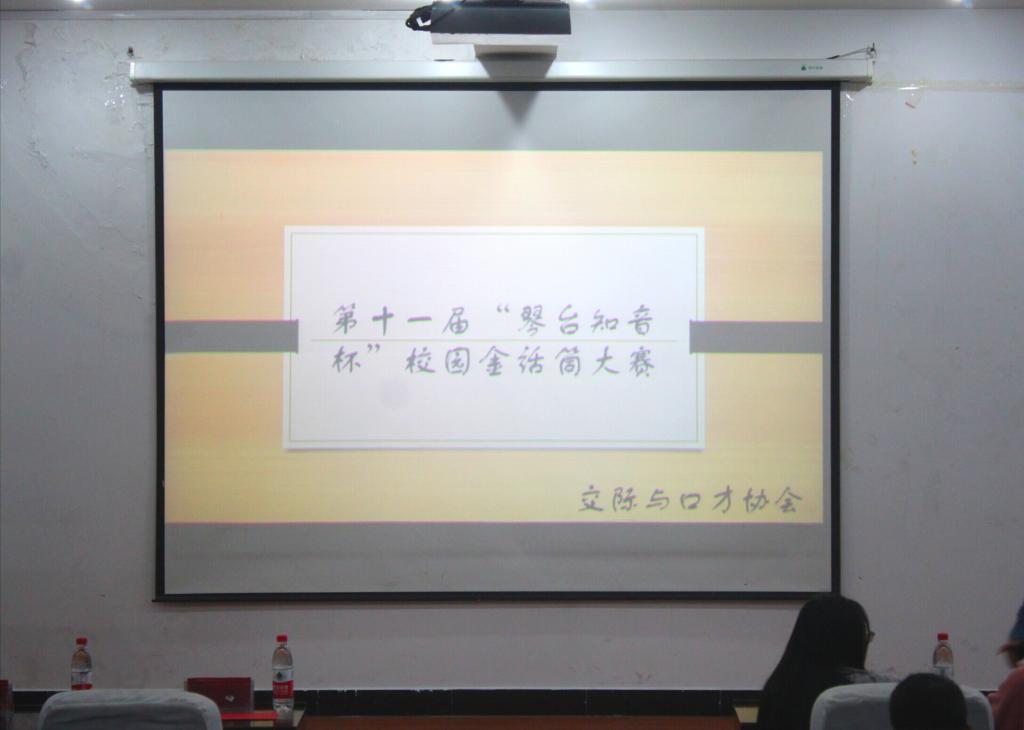 第十一届“琴台知音杯”校园金话筒大赛

交际与口才协会